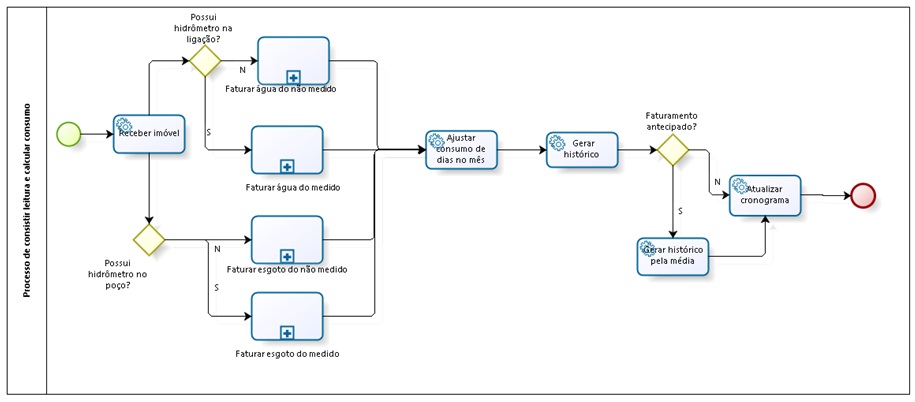 Processo de consistir leitura e calcular consumo

Receber imóvel

Possui hidrômetro na ligação?

N

Faturar água do não medido

S

Faturar água do medido

Possui hidrômetro no poço?

N

Faturar esgoto do não medido

S

Faturar esgoto do medido

Ajustar consumo de dias no mês

Gerar histórico

Faturamento antecipado?

N

Atualizar cronograma

S

Gerar histórico pela média